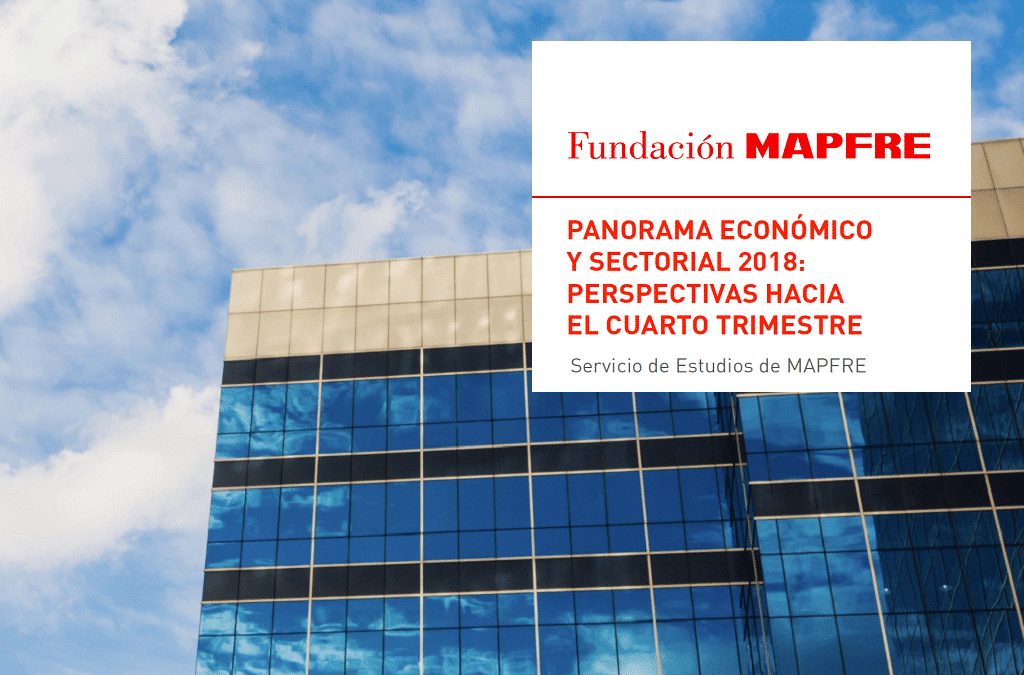 Fundación MAPFRE

PANORAMA ECONÓMICO Y SECTORIAL 2018: PERSPECTIVAS HACIA EL CUARTO TRIMESTRE

Servicio de Estudios de MAPFRE